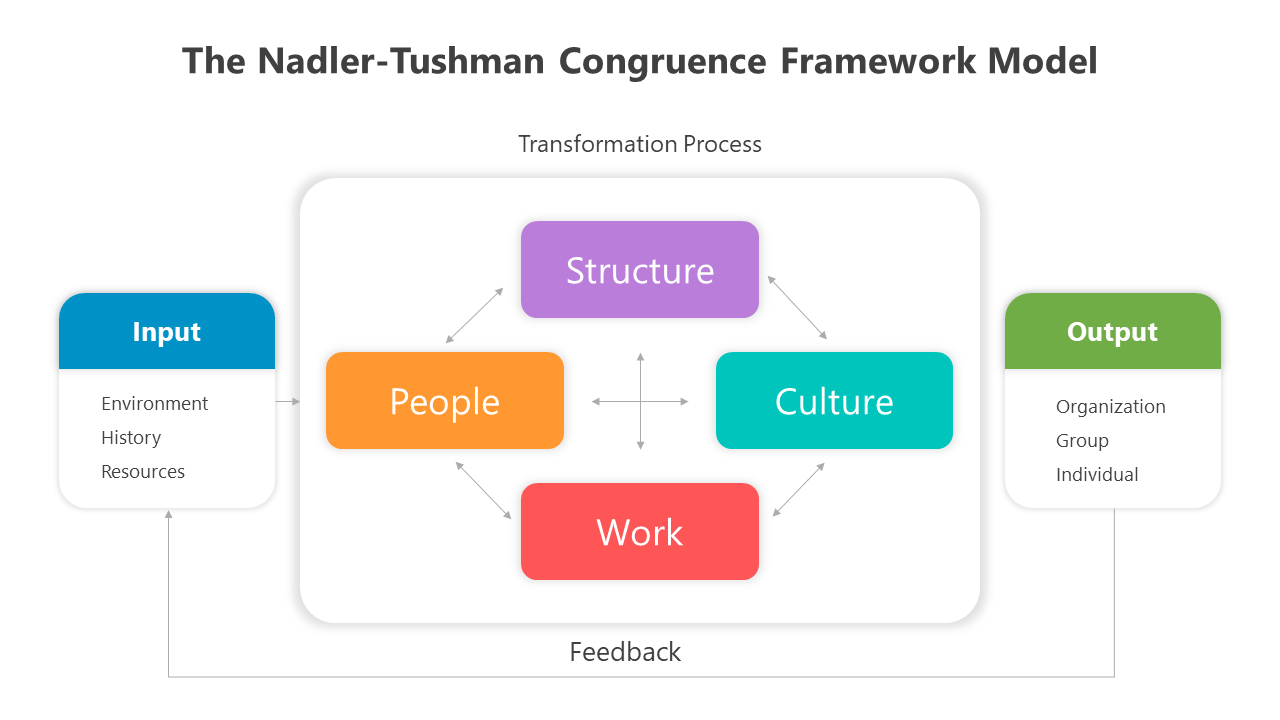 The Nadler-Tushman Congruence Framework Model

Transformation Process

Input

Environment
History
Resources

Structure

People

Culture

Work

Output

Organization
Group
Individual

Feedback